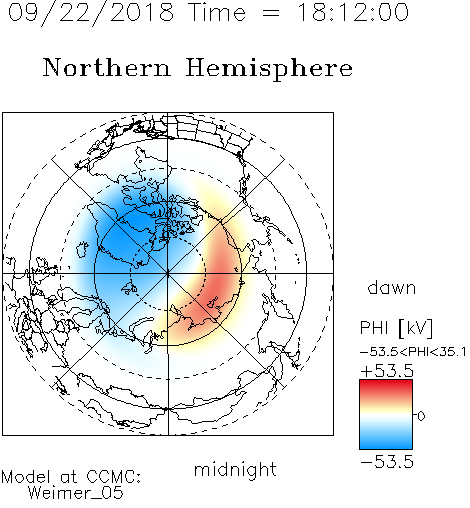 09/22/2018 Time = 18:12:00

Northern Hemisphere

dawn

PHI [kV]

-53.5<PHI<35.1

+53.5

0

-53.5

midnight

Model at CCMC:
Weimer_05